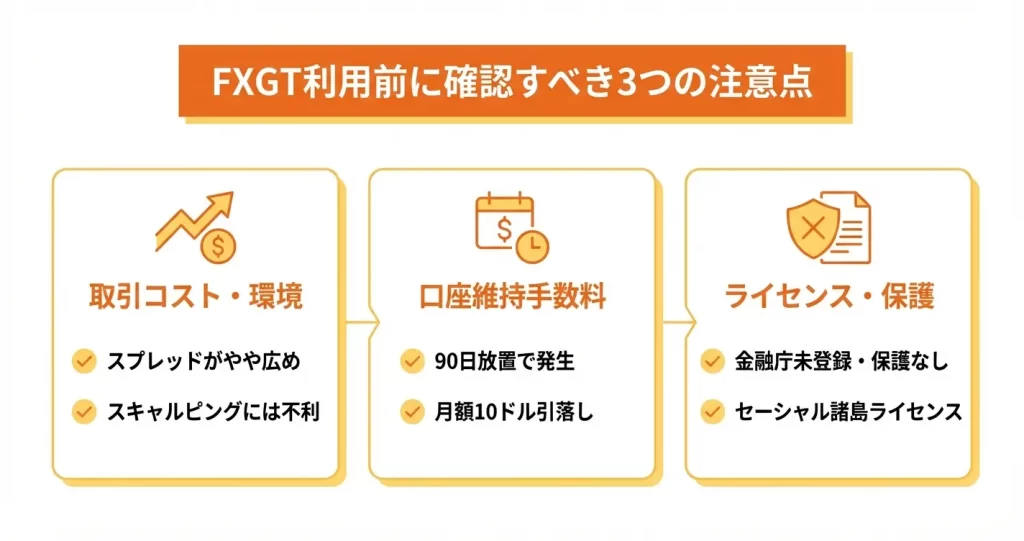 FXGT利用前に確認すべき3つの注意点

取引コスト・環境

スプレッドがやや広め

スキャルピングには不利

口座維持手数料

90日放置で発生

月額10ドル引落し

ライセンス・保護

金融庁未登録・保護なし

セーシャル諸島ライセンス